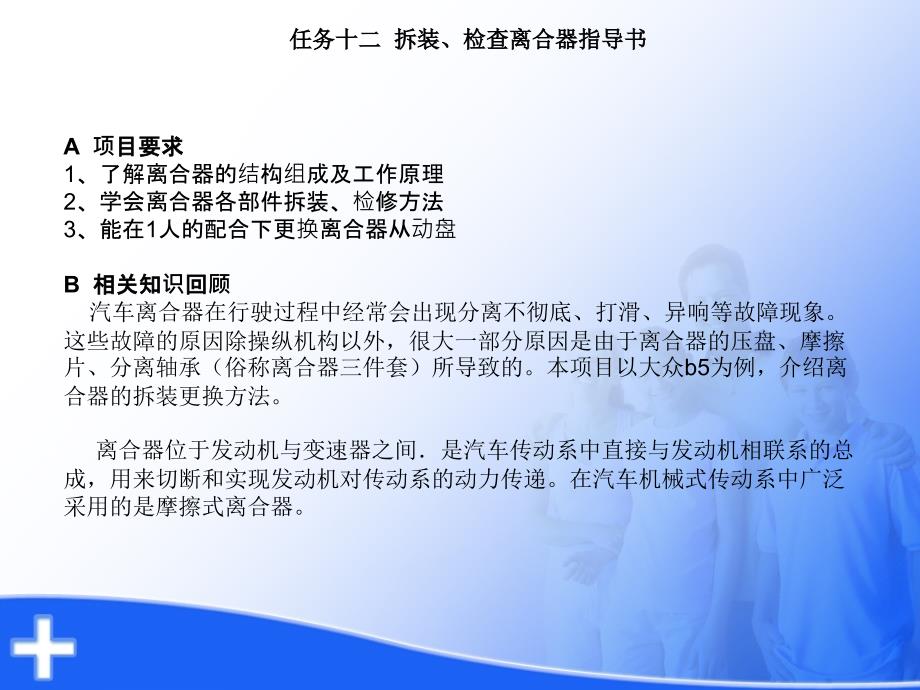 任务十二 拆装、检查离合器指导书

A 项目要求
1、了解离合器的结构组成及工作原理
2、学会离合器各部件拆装、检修方法
3、能在1人的配合下更换离合器从动盘

B 相关知识回顾
汽车离合器在行驶过程中经常会出现分离不彻底、打滑、异响等故障现象。这些故障的原因除操纵机构以外，很大一部分原因是由于离合器的压盘、摩擦片、分离轴承（俗称离合器三件套）所导致的。本项目以大众b5为例，介绍离合器的拆装更换方法。

离合器位于发动机与变速器之间．是汽车传动系中直接与发动机相联系的总成，用来切断和实现发动机对传动系的动力传递。在汽车机械式传动系中广泛采用的是摩擦式离合器。